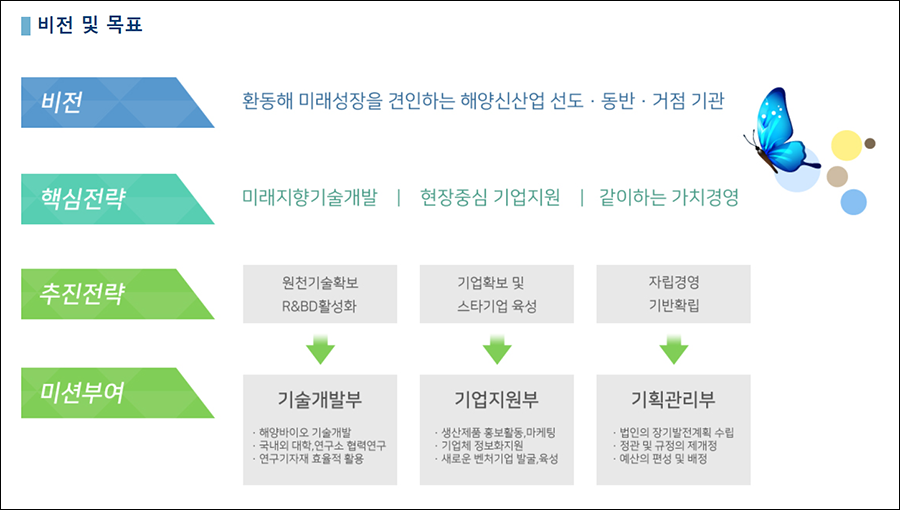 비전 및 목표

비전

환동해 미래성장을 견인하는 해양신산업 선도 · 동반 · 거점 기관

핵심전략

미래지향기술개발 | 현장중심 기업지원 | 같이하는 가치경영

추진전략

원천기술확보
R&BD활성화

기업확보 및
스타기업 육성

자립경영
기반확립

미션부여

기술개발부

· 해양바이오 기술개발
· 국내외 대학,연구소 협력연구
· 연구기자재 효율적 활용

기업지원부

· 생산제품 홍보활동,마케팅
· 기업체 정보화지원
· 새로운 벤처기업 발굴,육성

기획관리부

· 법인의 장기발전계획 수립
· 정관 및 규정의 제개정
· 예산의 편성 및 배정